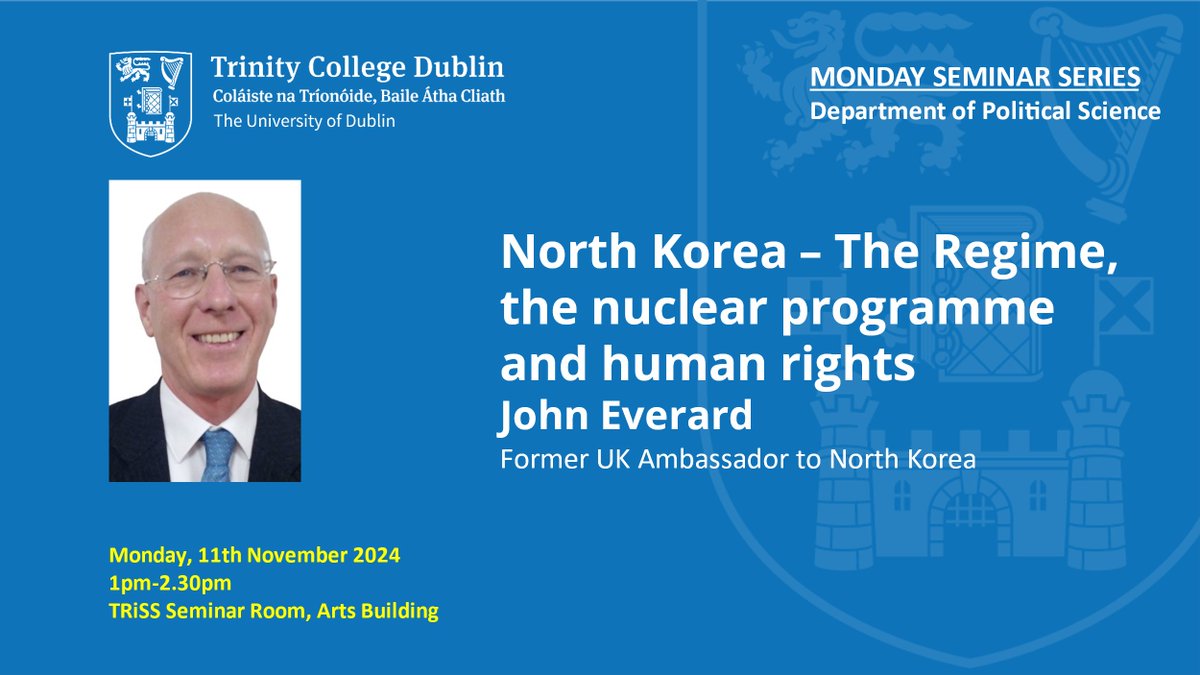 Trinity College Dublin
Coláiste na Tríonóide, Baile Átha Cliath
The University of Dublin

MONDAY SEMINAR SERIES
Department of Political Science

North Korea – The Regime, the nuclear programme and human rights
John Everard
Former UK Ambassador to North Korea

Monday, 11th November 2024
1pm-2.30pm
TRiSS Seminar Room, Arts Building